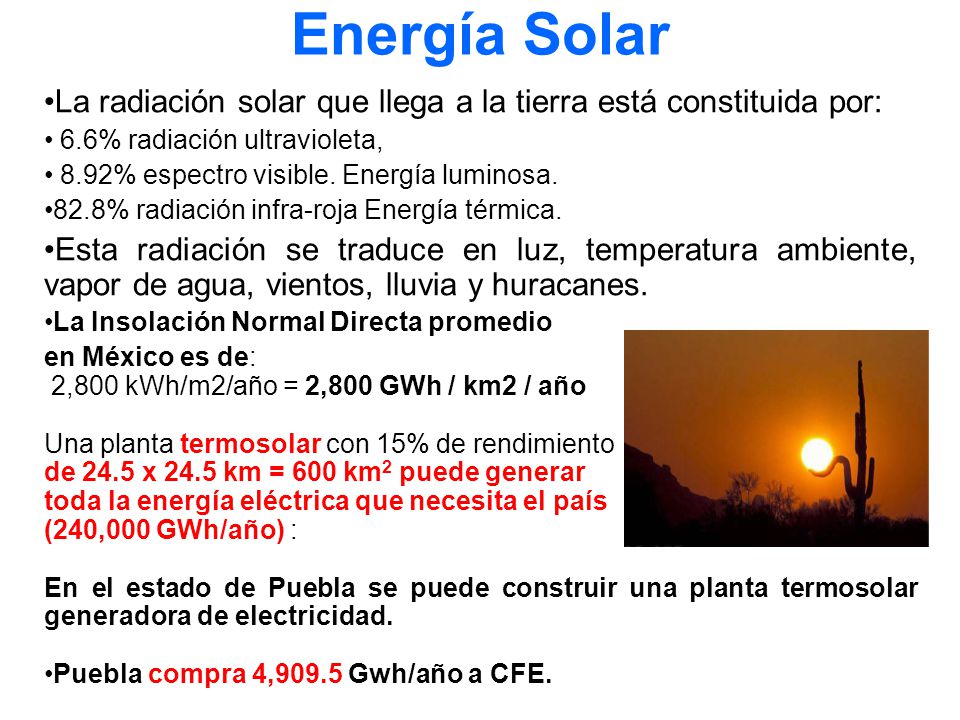 Energía Solar

•La radiación solar que llega a la tierra está constituida por:

• 6.6% radiación ultravioleta,

• 8.92% espectro visible. Energía luminosa.

•82.8% radiación infra-roja Energía térmica.

•Esta radiación se traduce en luz, temperatura ambiente, vapor de agua, vientos, lluvia y huracanes.

•La Insolación Normal Directa promedio en México es de:
2,800 kWh/m2/año = 2,800 GWh / km2 / año

Una planta termosolar con 15% de rendimiento de 24.5 x 24.5 km = 600 km$^2$ puede generar toda la energía eléctrica que necesita el país (240,000 GWh/año) :

En el estado de Puebla se puede construir una planta termosolar generadora de electricidad.

•Puebla compra 4,909.5 Gwh/año a CFE.